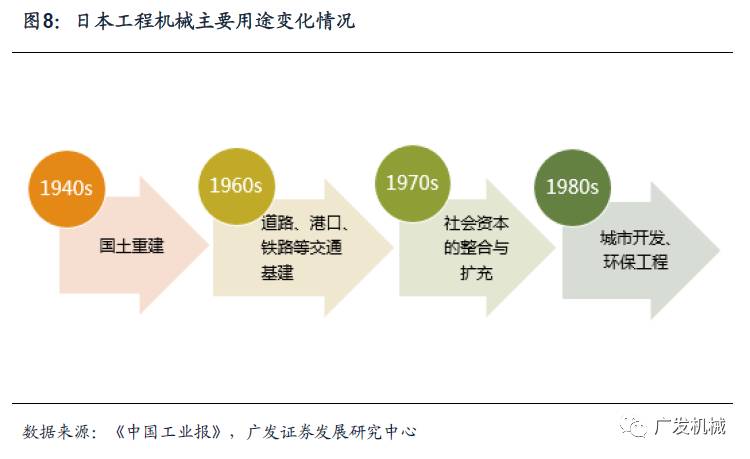 图8：日本工程机械主要用途变化情况

1940s
国土重建

1960s
道路、港口、铁路等交通基建

1970s
社会资本的整合与扩充

1980s
城市开发、环保工程

数据来源：《中国工业报》，广发证券发展研究中心

广发机械